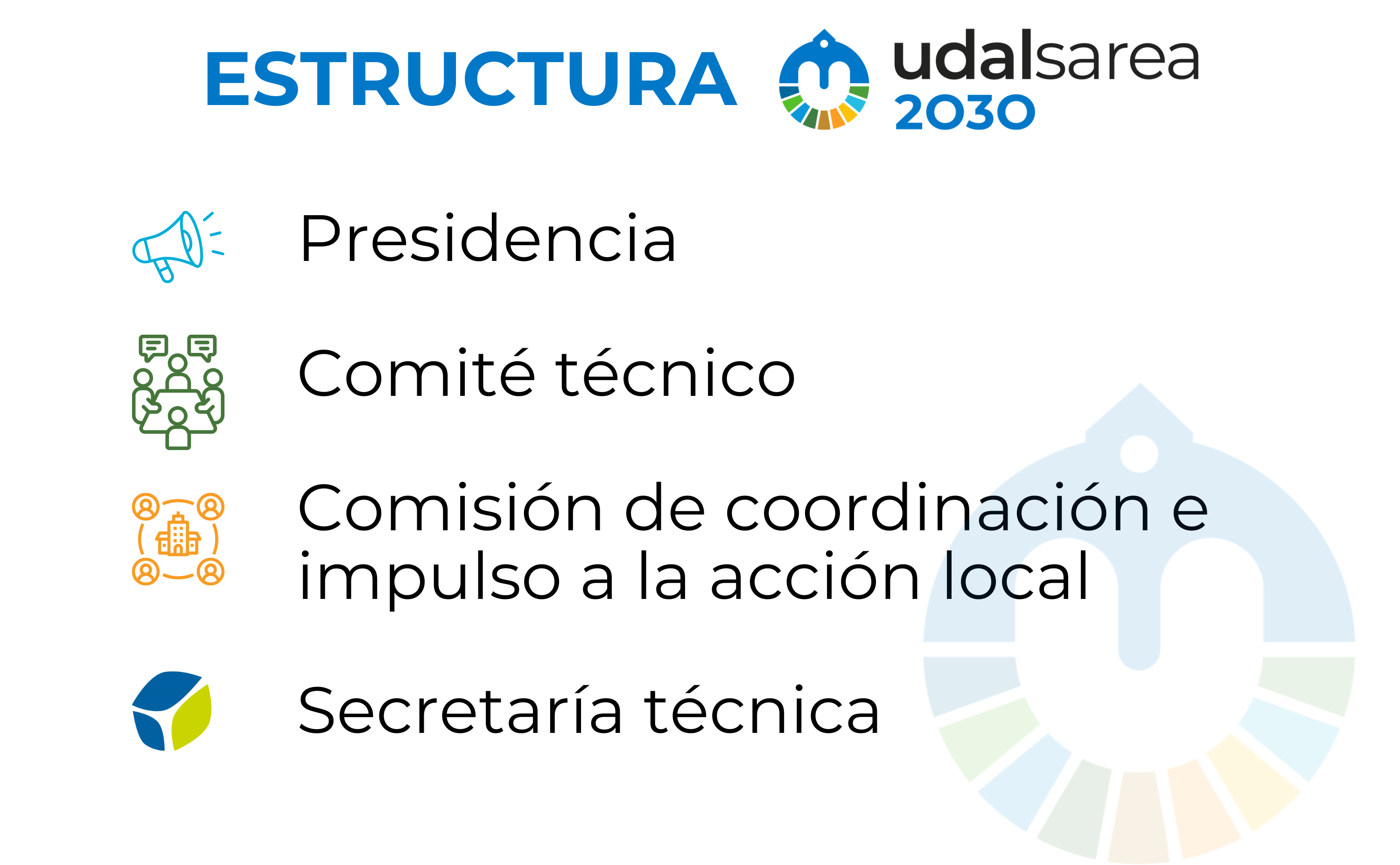 ESTRUCTURA udalsarea 2030

Presidencia

Comité técnico

Comisión de coordinación e impulso a la acción local

Secretaría técnica